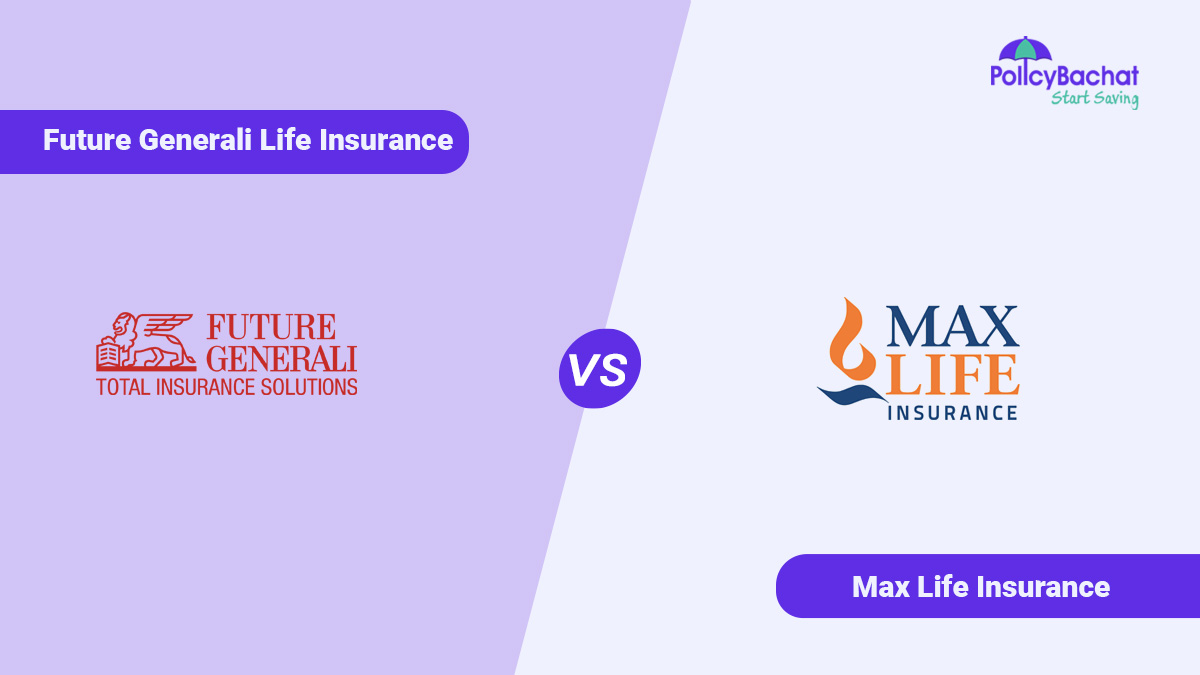 PolicyBachat
Start Saving

Future Generali Life Insurance

FUTURE GENERALI
TOTAL INSURANCE SOLUTIONS

VS

MAX LIFE
INSURANCE

Max Life Insurance